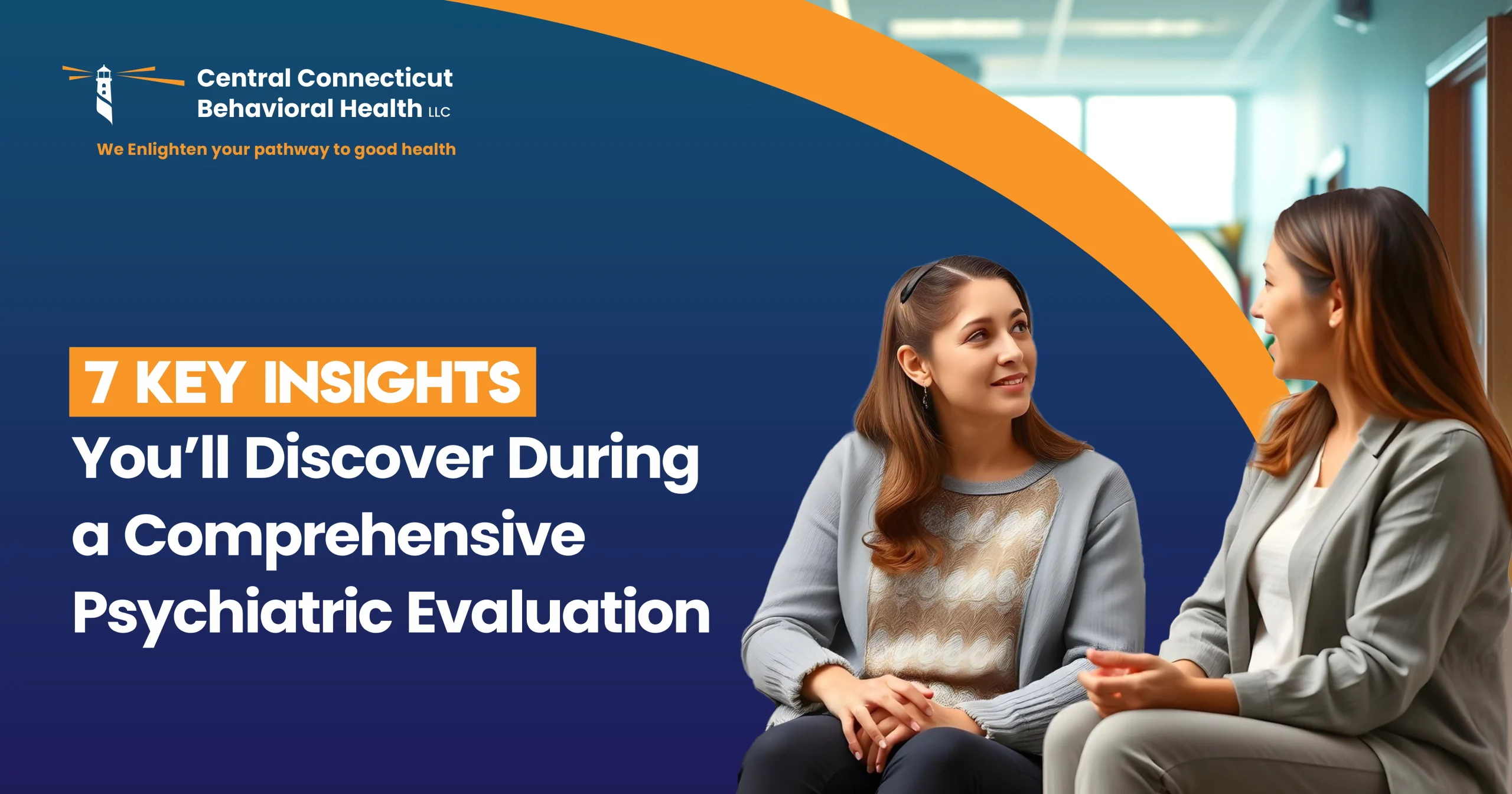 Central Connecticut Behavioral Health LLC

We Enlighten your pathway to good health

7 KEY INSIGHTS

You'll Discover During a Comprehensive Psychiatric Evaluation